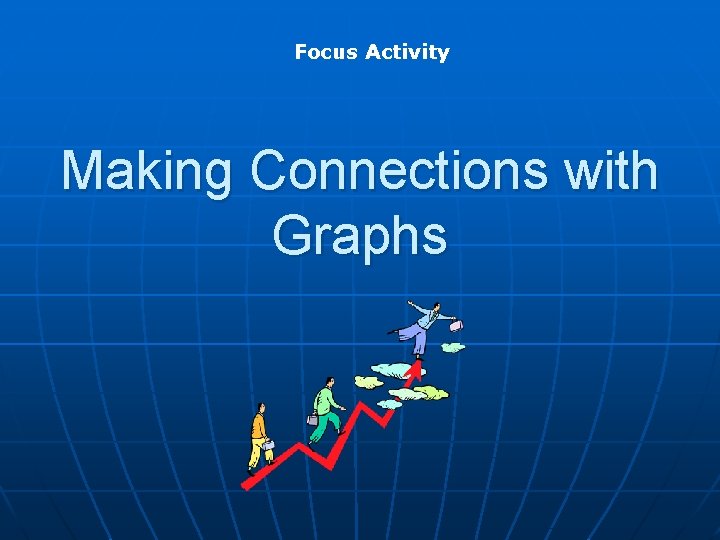 Focus Activity

Making Connections with Graphs